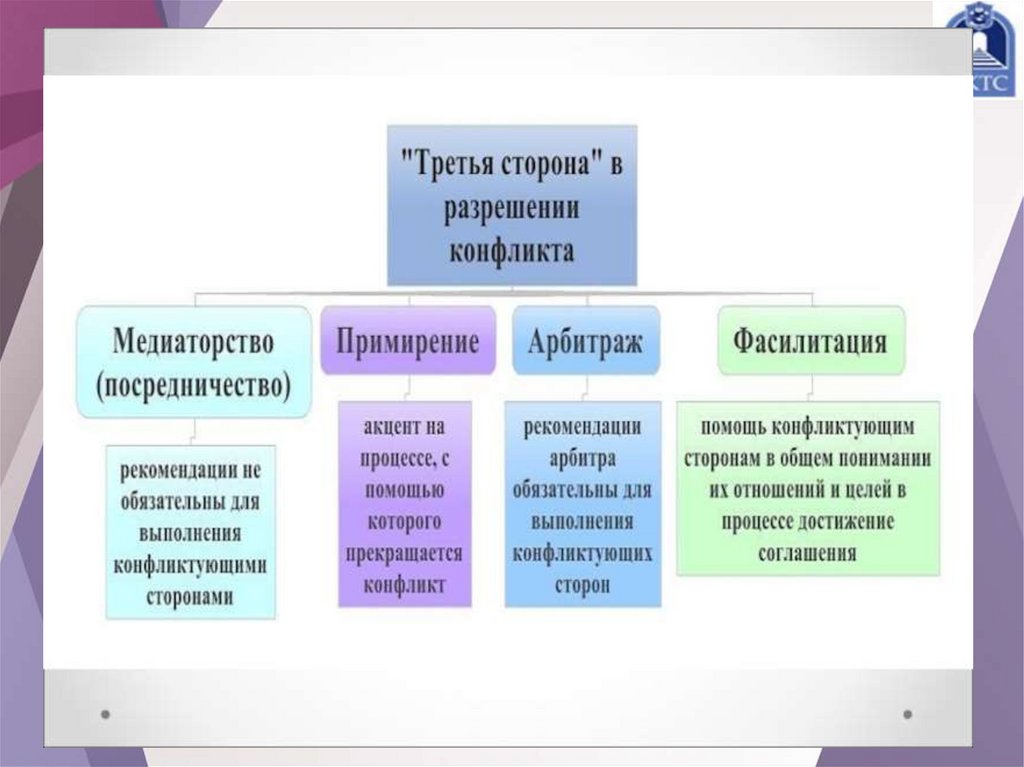 КТС

"Третья сторона" в разрешении конфликта

Медиаторство (посредничество)

рекомендации не обязательны для выполнения конфликтующими сторонами

Примирение

акцент на процессе, с помощью которого прекращается конфликт

Арбитраж

рекомендации арбитра обязательны для выполнения конфликтующих сторон

Фасилитация

помощь конфликтующим сторонам в общем понимании их отношений и целей в процессе достижение соглашения